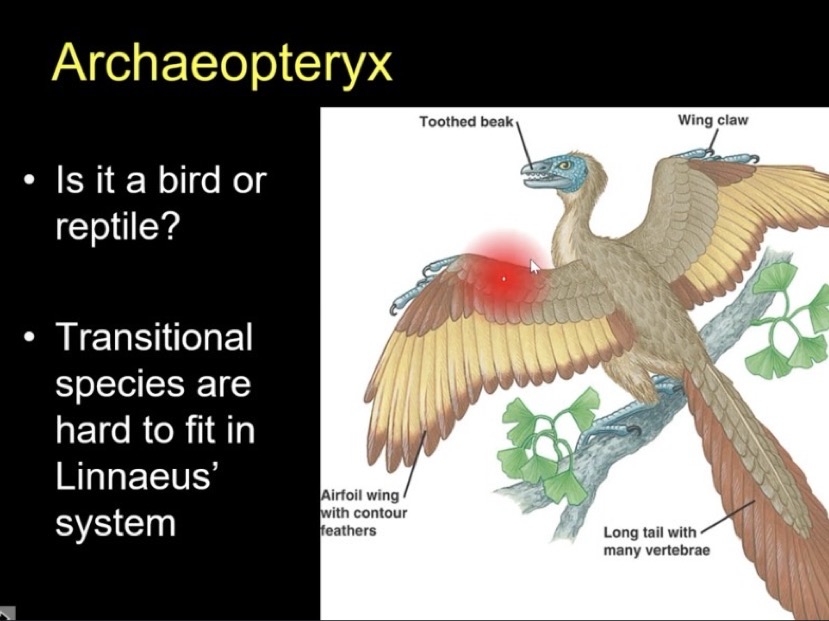 Archaeopteryx

• Is it a bird or reptile?

• Transitional species are hard to fit in Linnaeus' system

Toothed beak

Wing claw

Airfoil wing with contour feathers

Long tail with many vertebrae